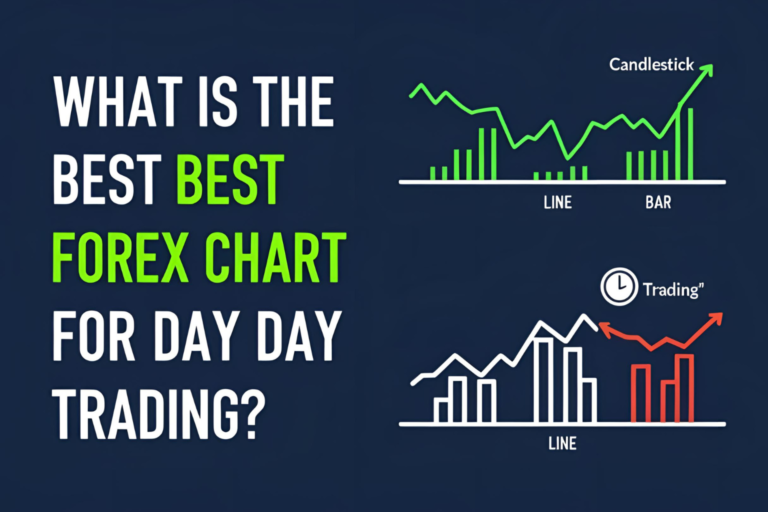 WHAT IS THE BEST BEST FOREX CHART FOR DAY DAY TRADING?

Candlestick

LINE

BAR

Trading"

LINE